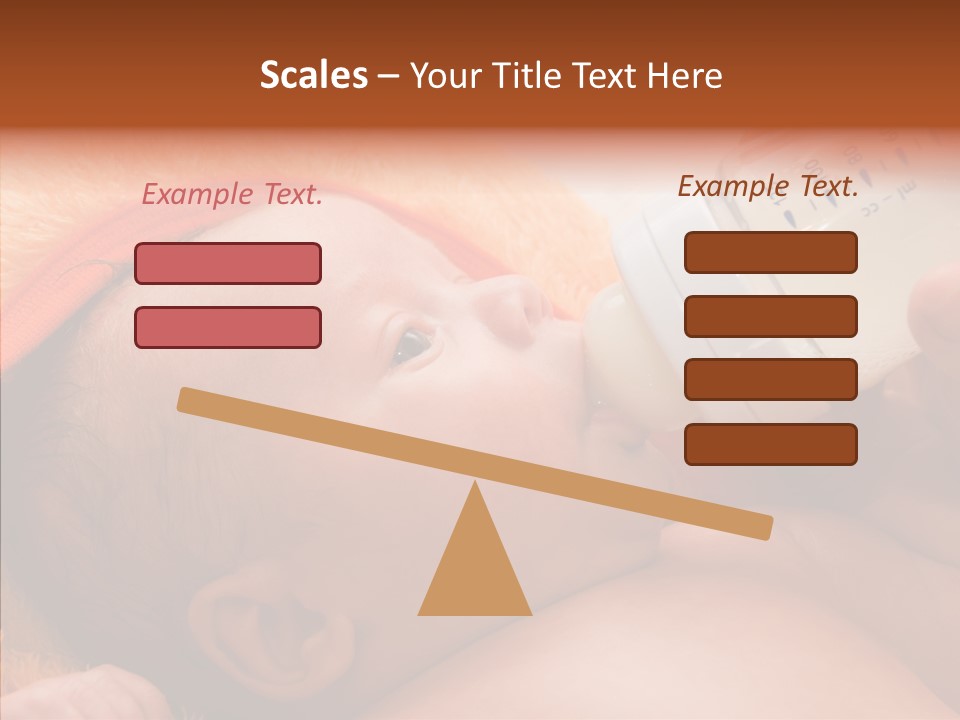 Scales – Your Title Text Here

Example Text.

Example Text.